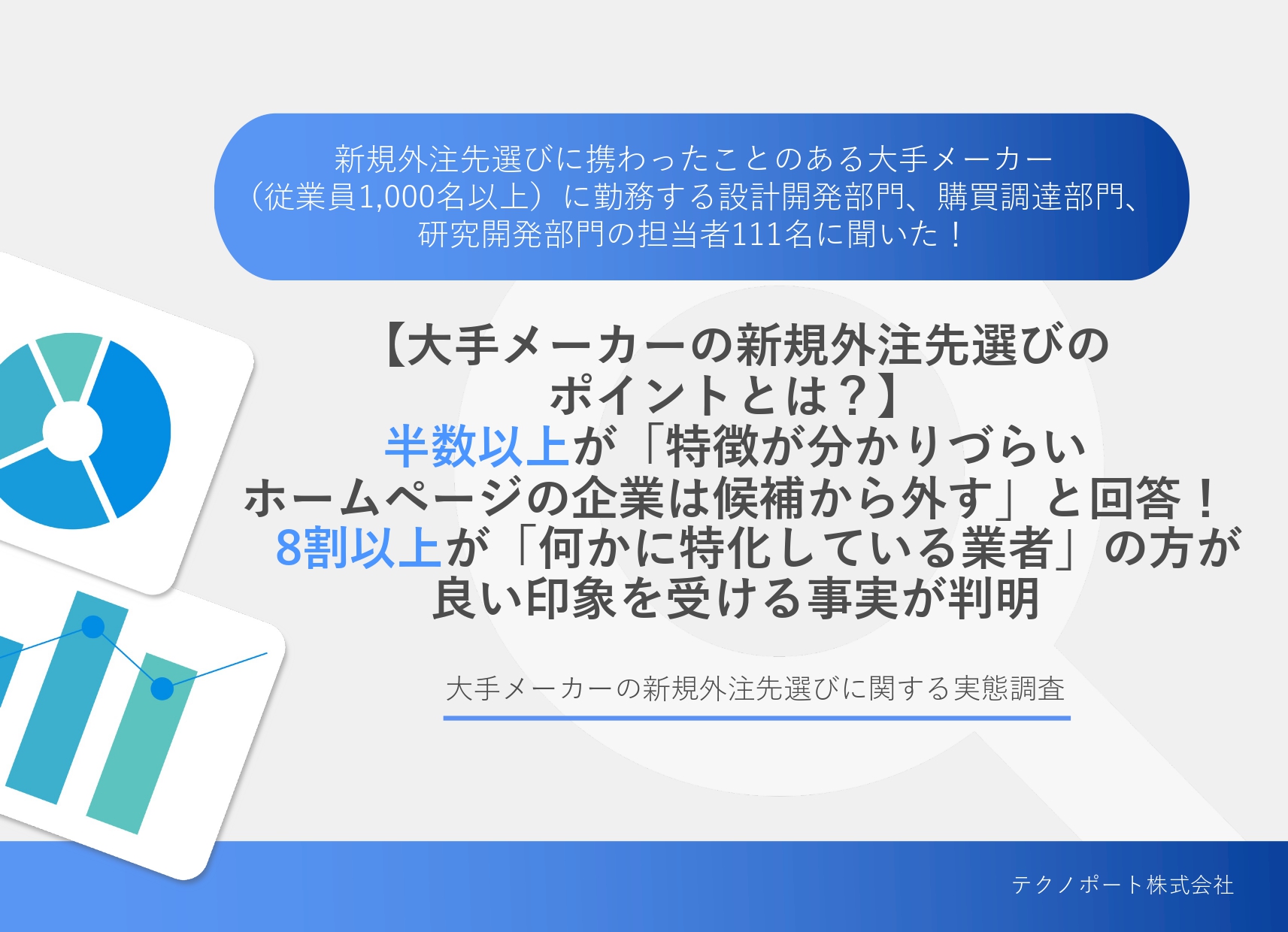 新規外注先選びに携わったことのある大手メーカー（従業員1,000名以上）に勤務する設計開発部門、購買調達部門、研究開発部門の担当者111名に聞いた！

【大手メーカーの新規外注先選びのポイントとは？】
半数以上が「特徴が分かりづらいホームページの企業は候補から外す」と回答！
8割以上が「何かに特化している業者」の方が良い印象を受ける事実が判明

大手メーカーの新規外注先選びに関する実態調査

テクノポート株式会社